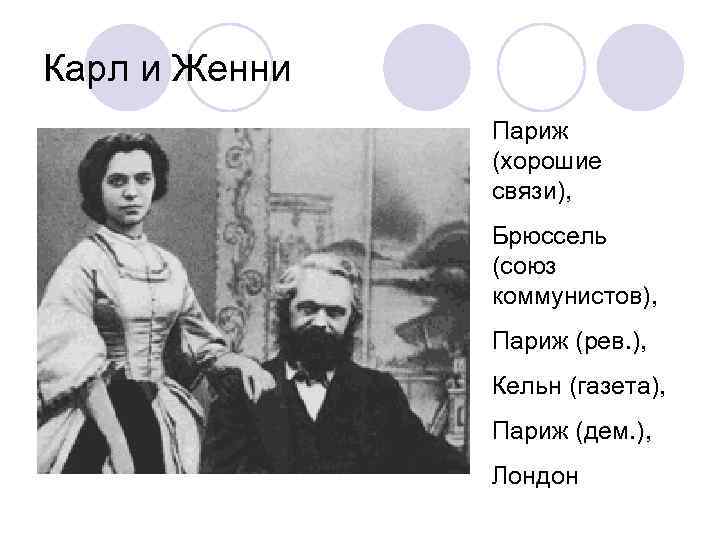 Карл и Женни

Париж (хорошие связи),

Брюссель (союз коммунистов),

Париж (рев.),

Кельн (газета),

Париж (дем.),

Лондон